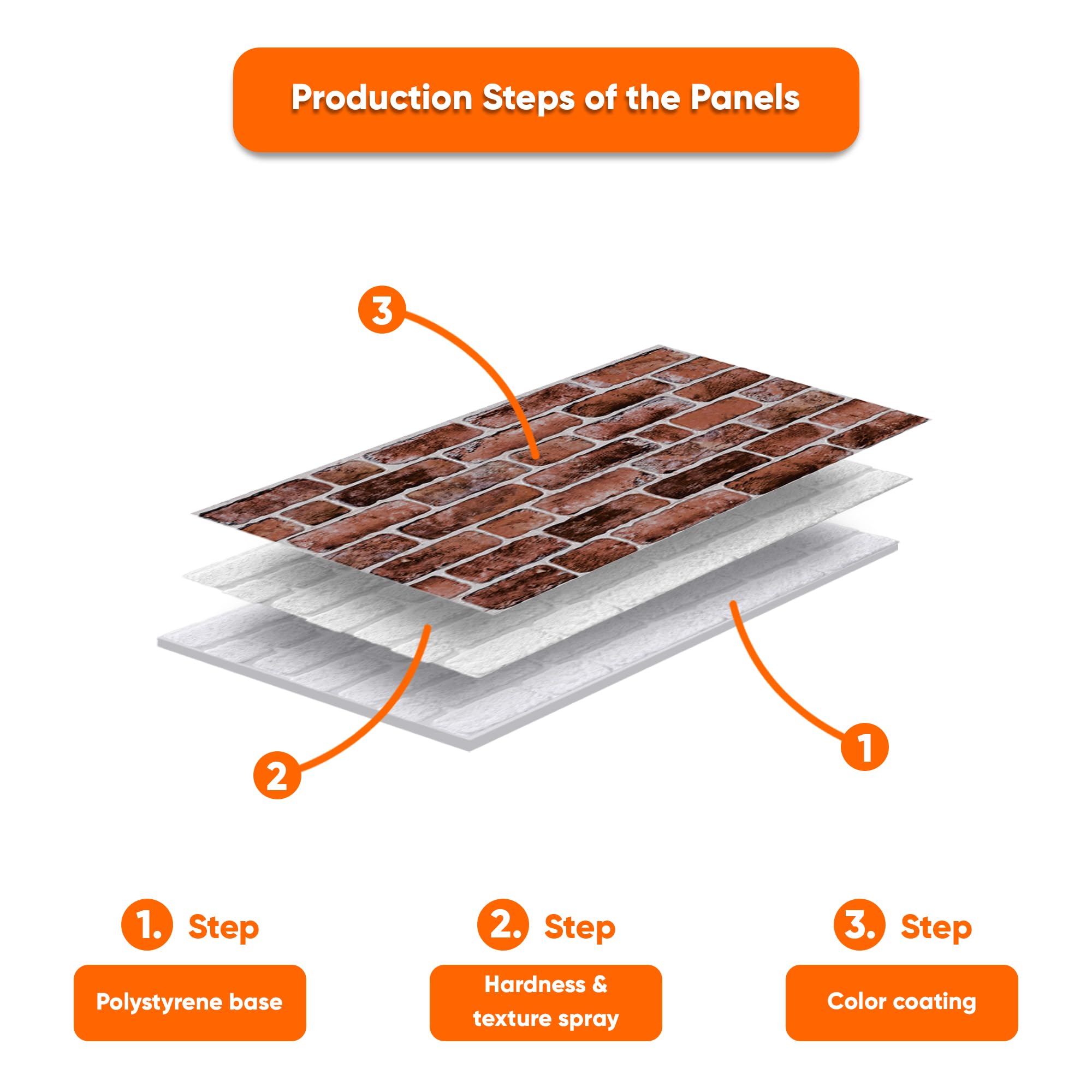 Production Steps of the Panels

3

2

1

1. Step

Polystyrene base

2. Step

Hardness & texture spray

3. Step

Color coating